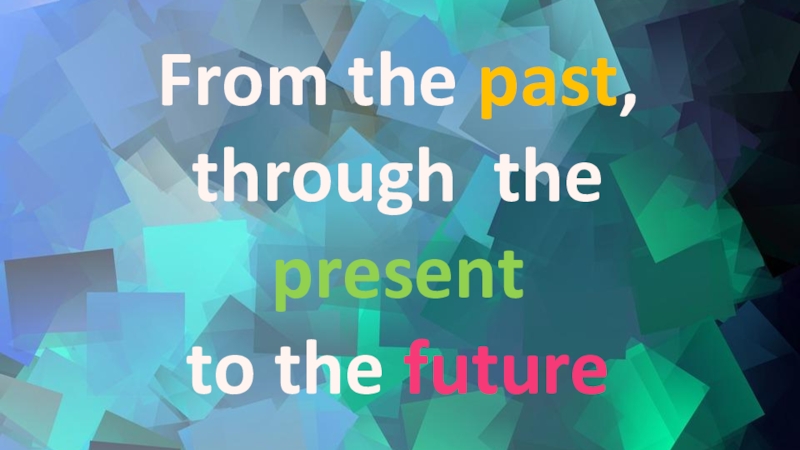 From the past, through the present to the future